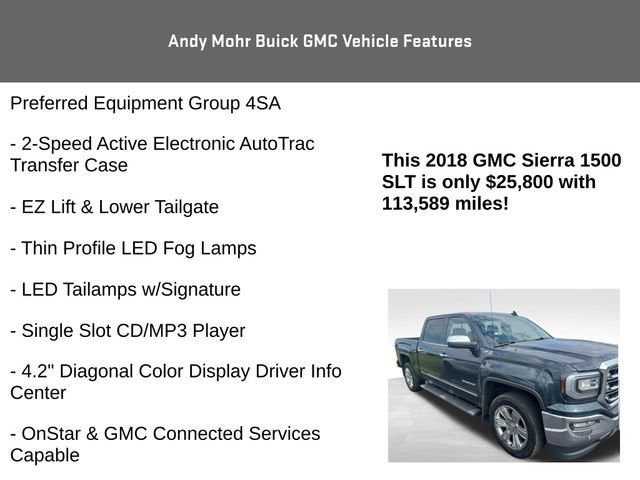 Andy Mohr Buick GMC Vehicle Features

Preferred Equipment Group 4SA

- 2-Speed Active Electronic AutoTrac Transfer Case

- EZ Lift & Lower Tailgate

- Thin Profile LED Fog Lamps

- LED Tailamps w/Signature

- Single Slot CD/MP3 Player

- 4.2" Diagonal Color Display Driver Info Center

- OnStar & GMC Connected Services Capable

This 2018 GMC Sierra 1500 SLT is only $25,800 with 113,589 miles!